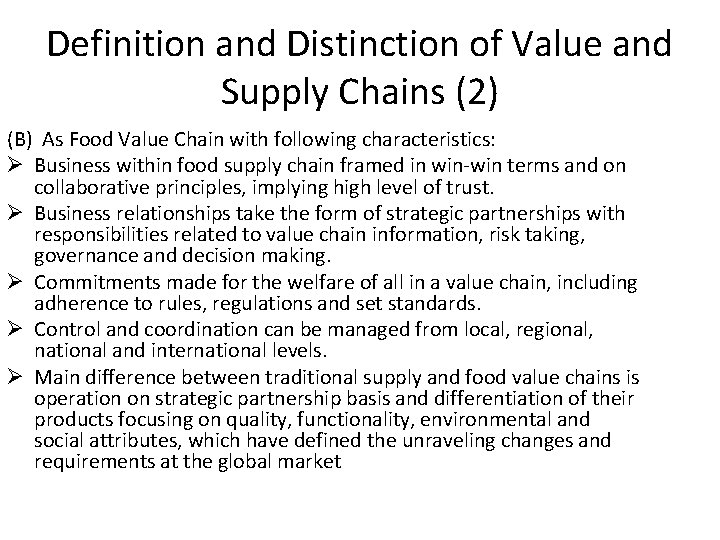 Definition and Distinction of Value and Supply Chains (2)

(B) As Food Value Chain with following characteristics:

➢ Business within food supply chain framed in win-win terms and on collaborative principles, implying high level of trust.

➢ Business relationships take the form of strategic partnerships with responsibilities related to value chain information, risk taking, governance and decision making.

➢ Commitments made for the welfare of all in a value chain, including adherence to rules, regulations and set standards.

➢ Control and coordination can be managed from local, regional, national and international levels.

➢ Main difference between traditional supply and food value chains is operation on strategic partnership basis and differentiation of their products focusing on quality, functionality, environmental and social attributes, which have defined the unraveling changes and requirements at the global market